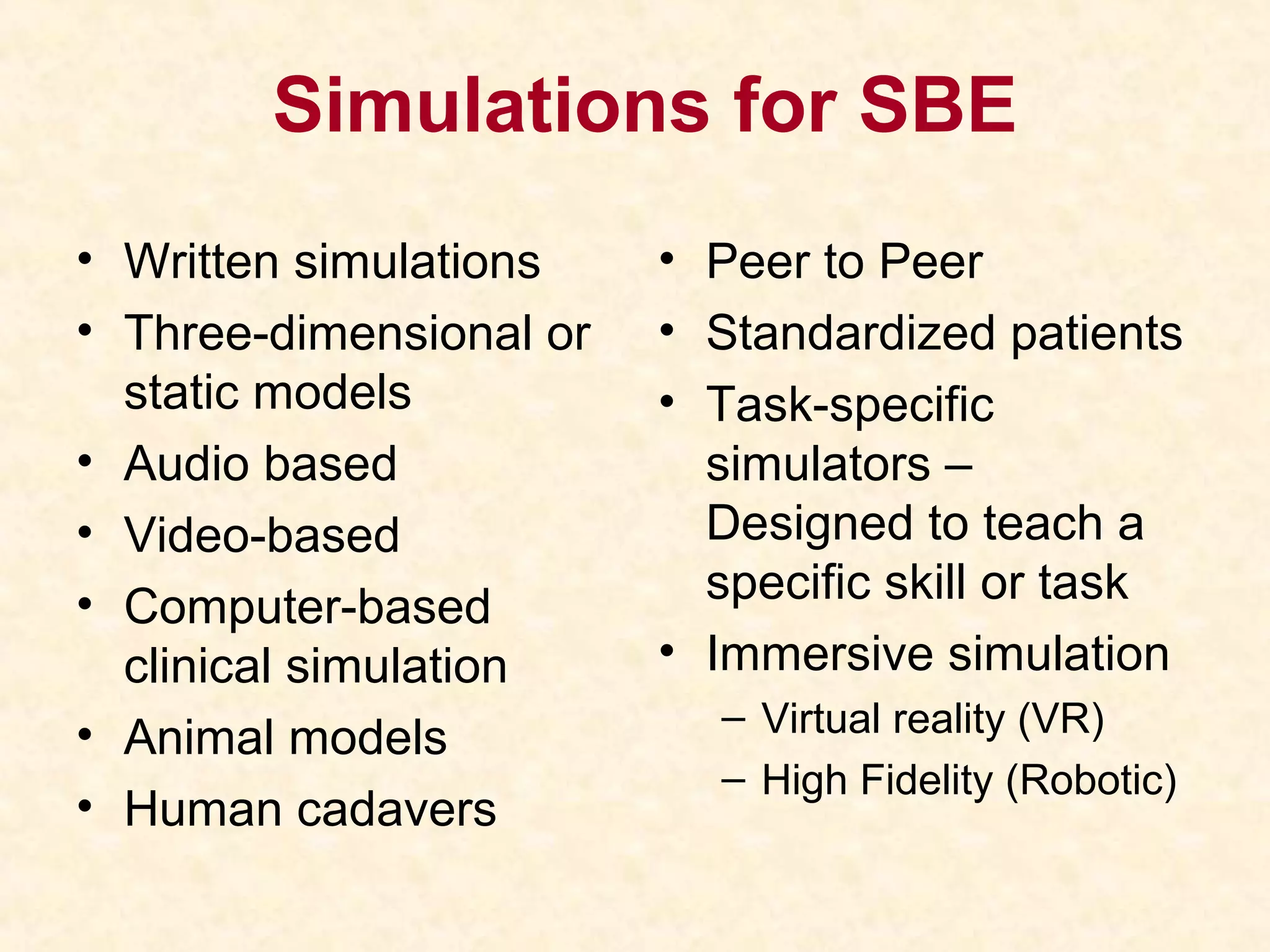 Simulations for SBE

• Written simulations
• Three-dimensional or static models
• Audio based
• Video-based
• Computer-based clinical simulation
• Animal models
• Human cadavers

• Peer to Peer
• Standardized patients
• Task-specific simulators – Designed to teach a specific skill or task
• Immersive simulation
– Virtual reality (VR)
– High Fidelity (Robotic)